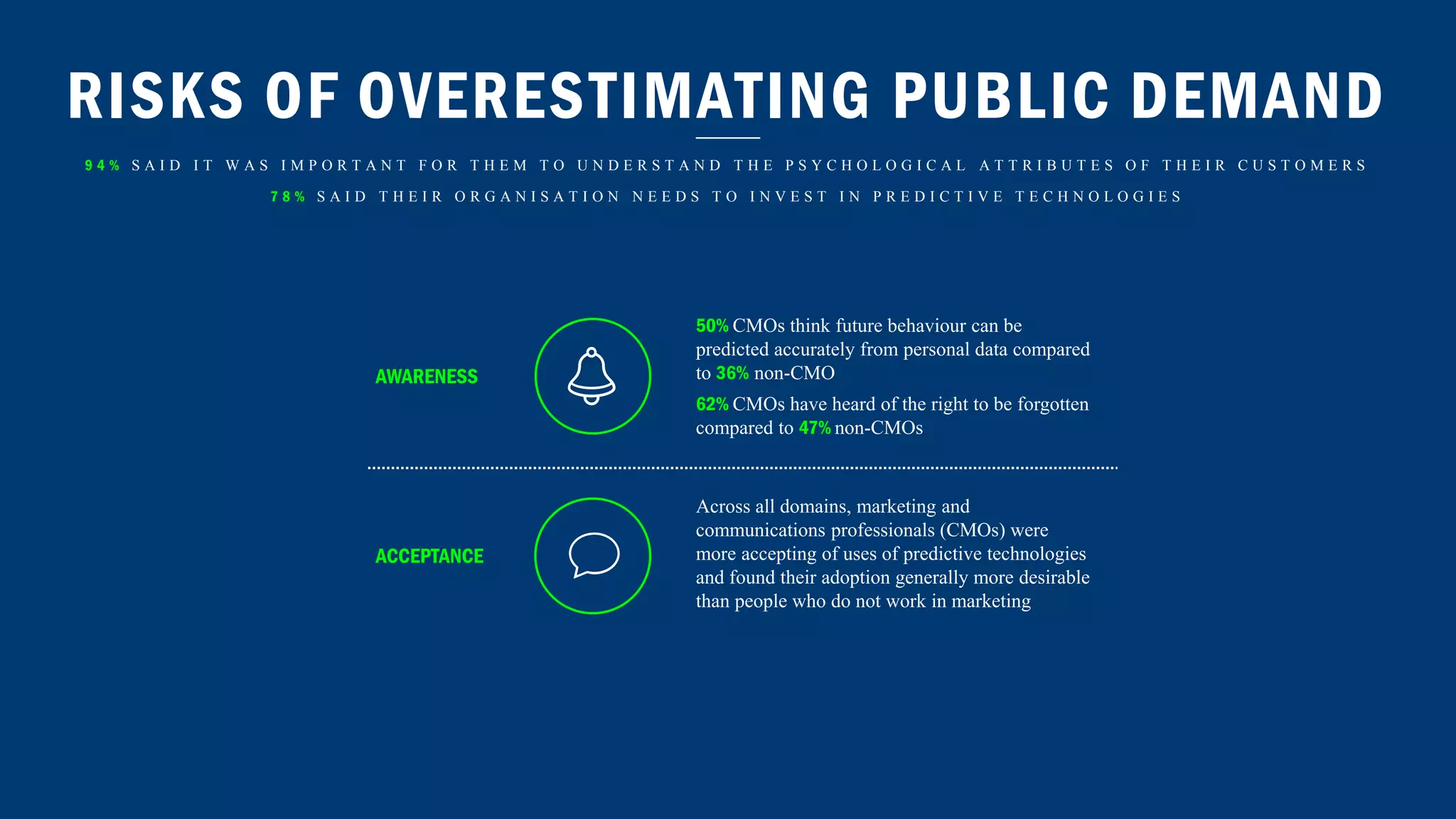 RISKS OF OVERESTIMATING PUBLIC DEMAND

94% SAID IT WAS IMPORTANT FOR THEM TO UNDERSTAND THE PSYCHOLOGICAL ATTRIBUTES OF THEIR CUSTOMERS

78% SAID THEIR ORGANISATION NEEDS TO INVEST IN PREDICTIVE TECHNOLOGIES

AWARENESS

50% CMOs think future behaviour can be predicted accurately from personal data compared to 36% non-CMO

62% CMOs have heard of the right to be forgotten compared to 47% non-CMOs

ACCEPTANCE

Across all domains, marketing and communications professionals (CMOs) were more accepting of uses of predictive technologies and found their adoption generally more desirable than people who do not work in marketing